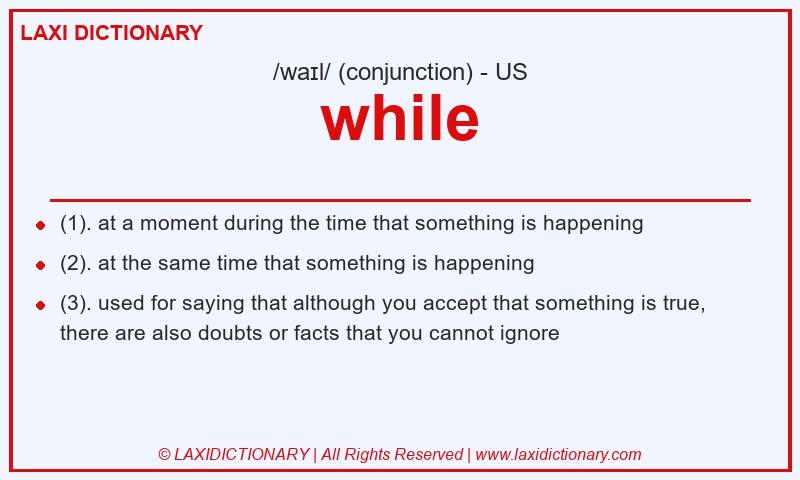 LAXI DICTIONARY

/waɪl/ (conjunction) - US

while

- (1). at a moment during the time that something is happening
- (2). at the same time that something is happening
- (3). used for saying that although you accept that something is true, there are also doubts or facts that you cannot ignore

© LAXIDICTIONARY | All Rights Reserved | www.laxidictionary.com